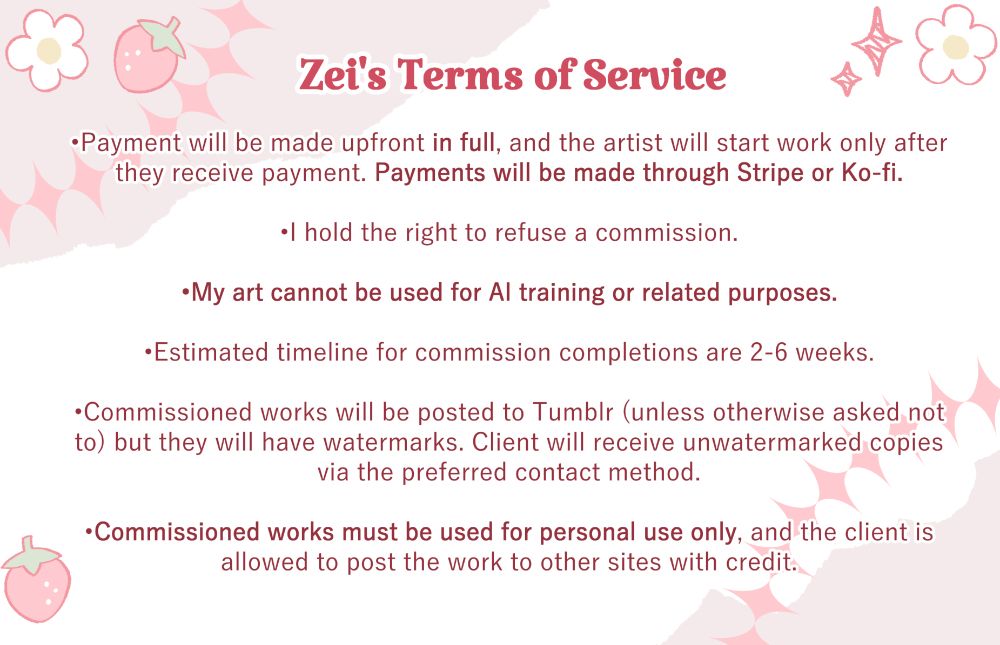 Zei's Terms of Service

•Payment will be made upfront in full, and the artist will start work only after they receive payment. Payments will be made through Stripe or Ko-fi.

•I hold the right to refuse a commission.

•My art cannot be used for AI training or related purposes.

•Estimated timeline for commission completions are 2-6 weeks.

•Commissioned works will be posted to Tumblr (unless otherwise asked not to) but they will have watermarks. Client will receive unwatermarked copies via the preferred contact method.

•Commissioned works must be used for personal use only, and the client is allowed to post the work to other sites with credit.